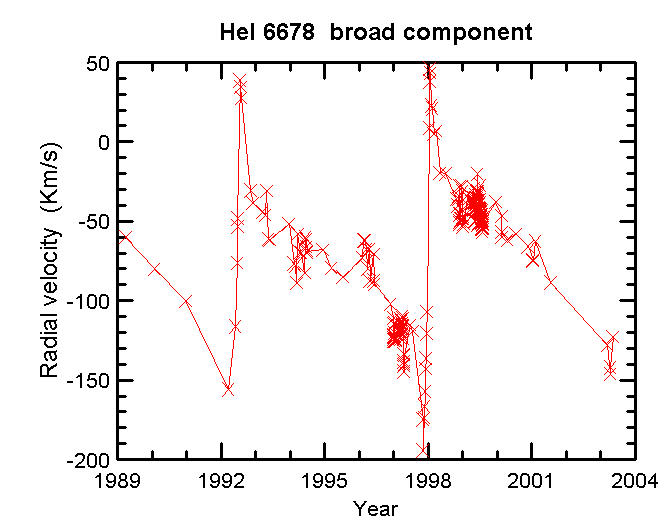 HeI 6678 broad component

Radial velocity (Km/s)

50
0
-50
-100
-150
-200

1989
1992
1995
1998
2001
2004

Year